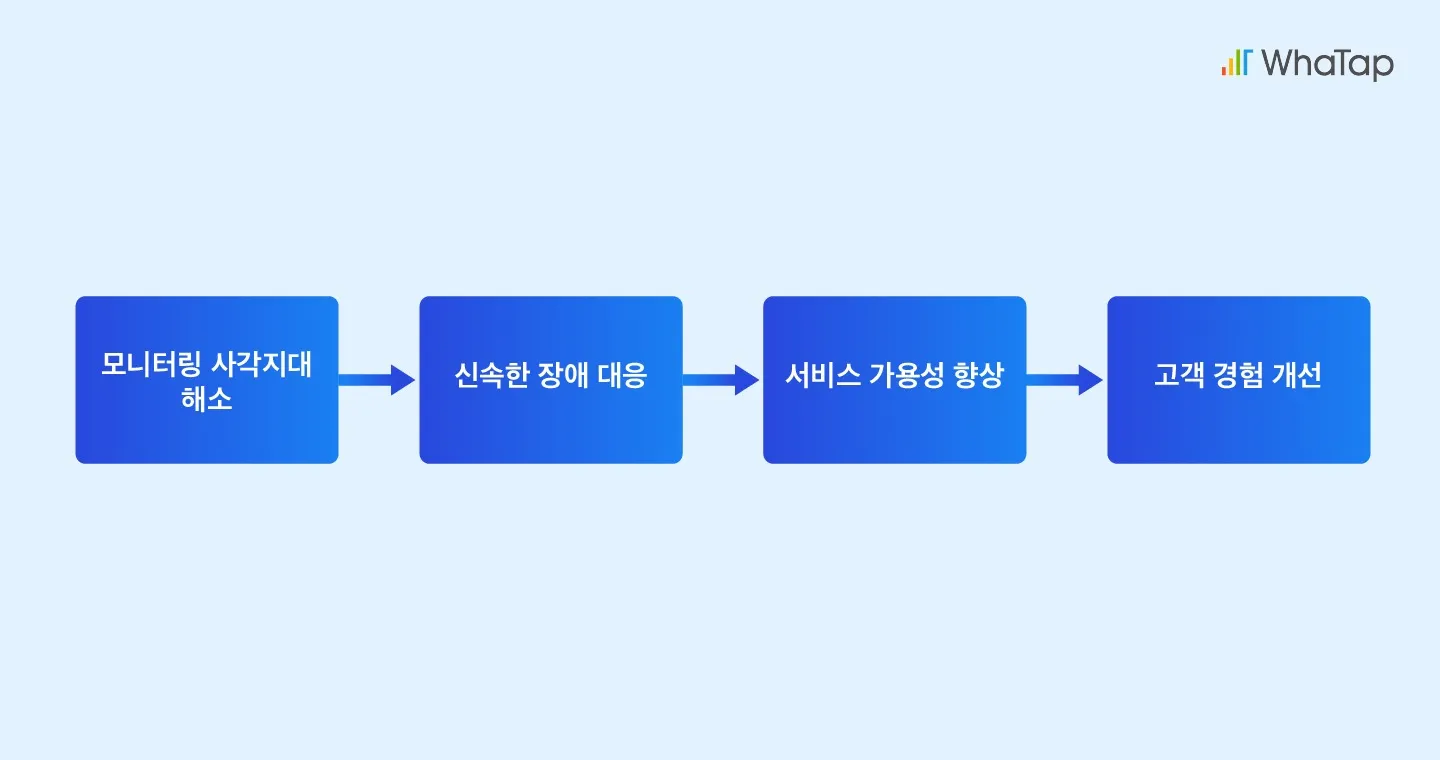 WhaTap

모니터링 사각지대 해소

신속한 장애 대응

서비스 가용성 향상

고객 경험 개선